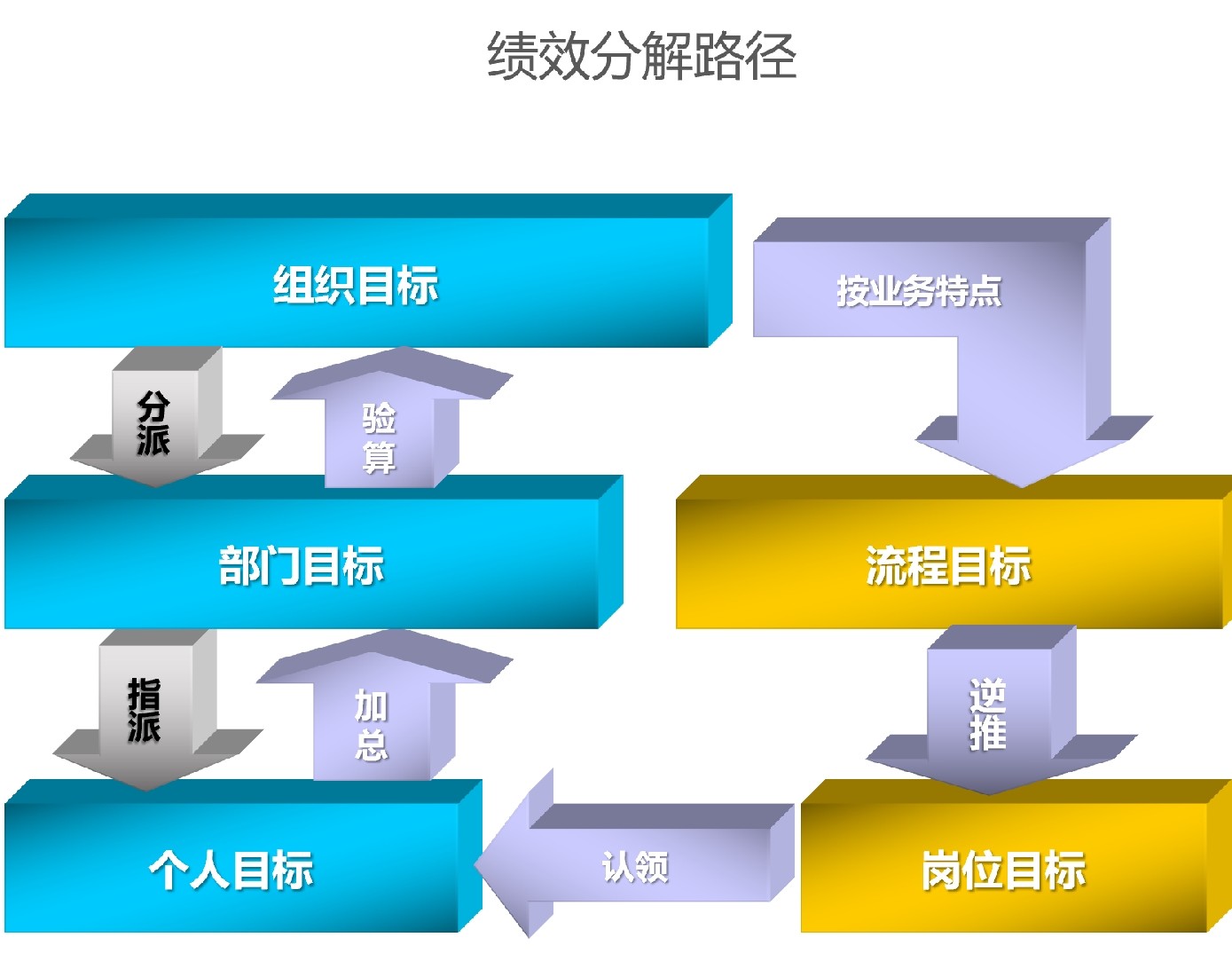 绩效分解路径

组织目标

按业务特点

分派

验算

部门目标

流程目标

指派

加总

逆推

个人目标

认领

岗位目标